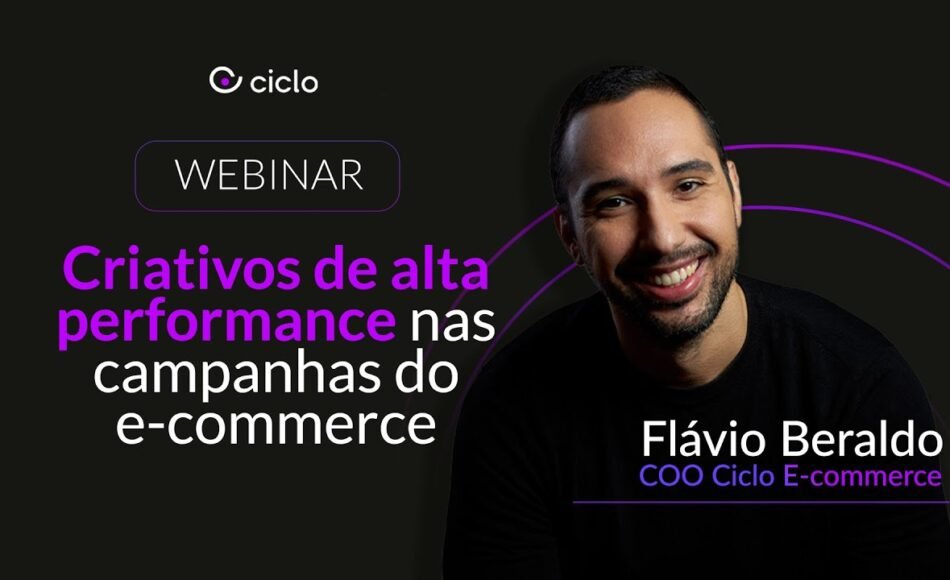 ciclo

WEBINAR

Criativos de alta performance nas campanhas do e-commerce

Flávio Beraldo
COO Ciclo E-commerce